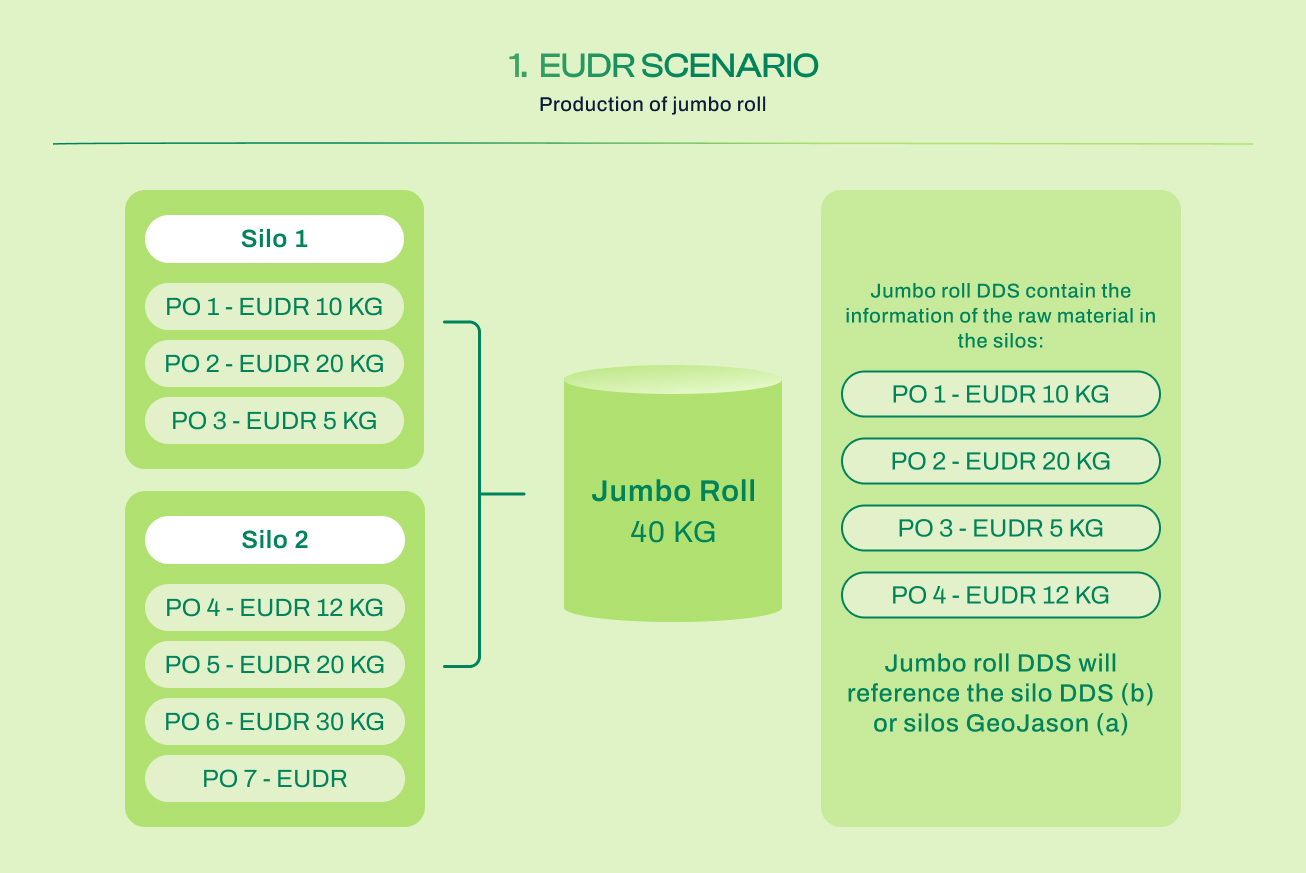 1. EUDR SCENARIO

Production of jumbo roll

Silo 1

PO 1 - EUDR 10 KG

PO 2 - EUDR 20 KG

PO 3 - EUDR 5 KG

Silo 2

PO 4 - EUDR 12 KG

PO 5 - EUDR 20 KG

PO 6 - EUDR 30 KG

PO 7 - EUDR

Jumbo Roll
40 KG

Jumbo roll DDS contain the information of the raw material in the silos:

PO 1 - EUDR 10 KG

PO 2 - EUDR 20 KG

PO 3 - EUDR 5 KG

PO 4 - EUDR 12 KG

Jumbo roll DDS will reference the silo DDS (b) or silos GeoJason (a)